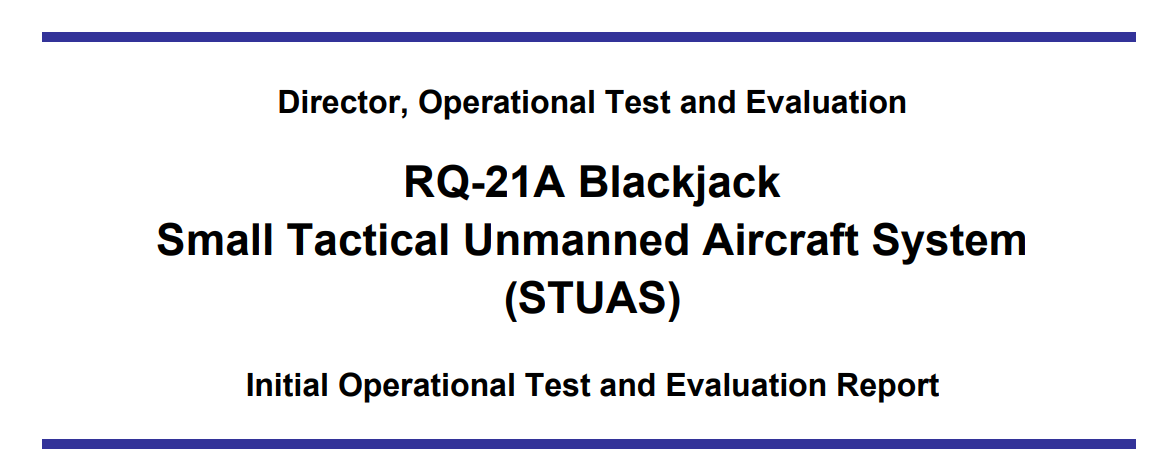 Director, Operational Test and Evaluation

RQ-21A Blackjack
Small Tactical Unmanned Aircraft System
(STUAS)

Initial Operational Test and Evaluation Report